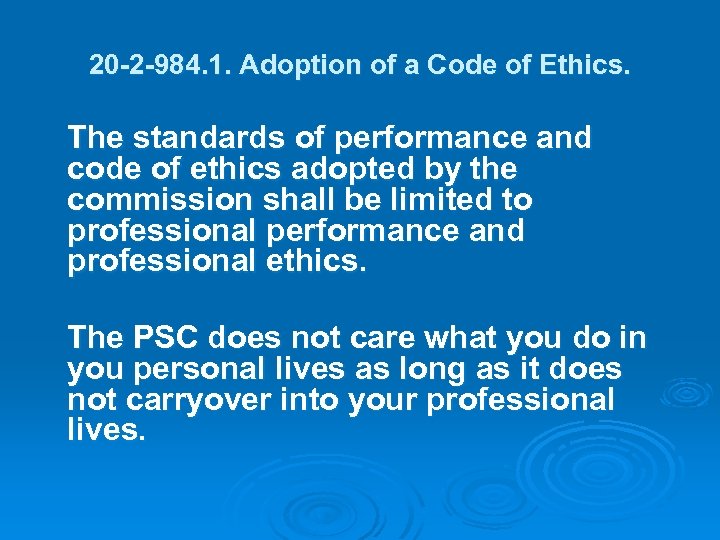 20-2-984.1. Adoption of a Code of Ethics.

The standards of performance and code of ethics adopted by the commission shall be limited to professional performance and professional ethics.

The PSC does not care what you do in you personal lives as long as it does not carryover into your professional lives.